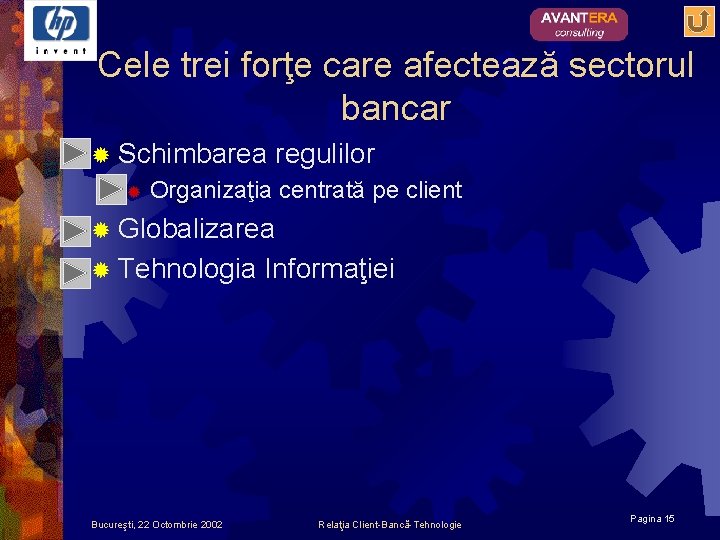 hp
invent

AVANTERA
consulting

Cele trei forţe care afectează sectorul bancar

Schimbarea regulilor

Organizaţia centrată pe client

Globalizarea

Tehnologia Informaţiei

Bucureşti, 22 Octombrie 2002

Relaţia Client-Bancă-Tehnologie

Pagina 15